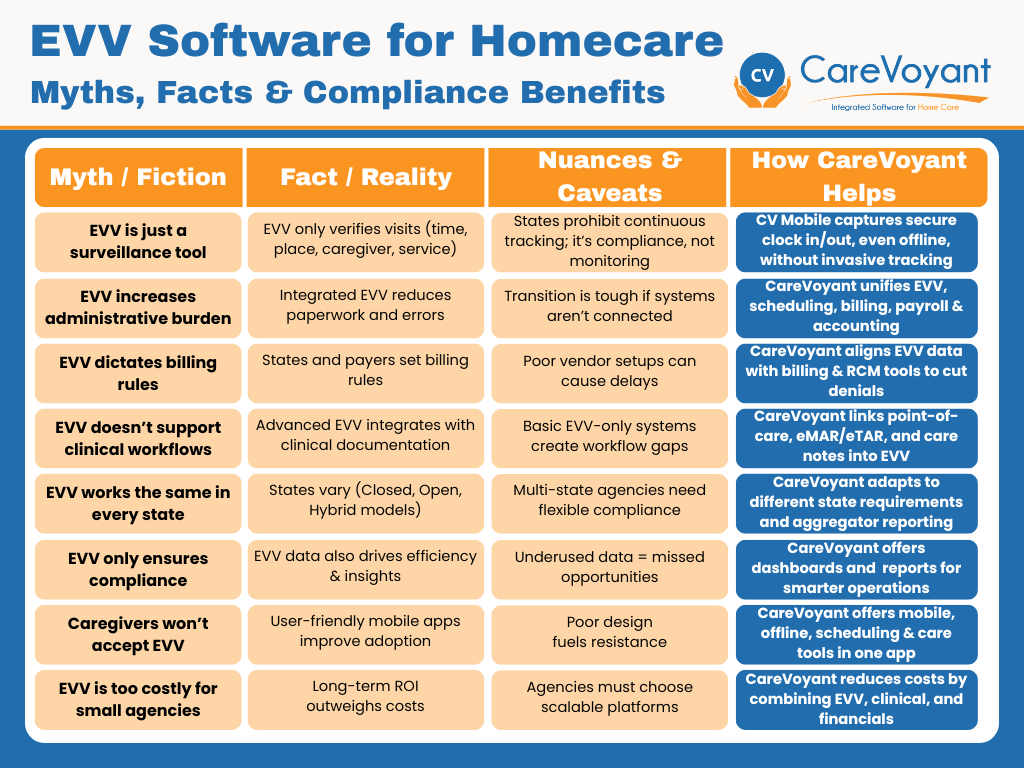 EVV Software for Homecare
Myths, Facts & Compliance Benefits

CV CareVoyant
Integrated Software for Home Care

| Myth / Fiction | Fact / Reality | Nuances & Caveats | How CareVoyant Helps |
|---|---|---|---|
| EVV is just a surveillance tool | EVV only verifies visits (time, place, caregiver, service) | States prohibit continuous tracking; it's compliance, not monitoring | CV Mobile captures secure clock in/out, even offline, without invasive tracking |
| EVV increases administrative burden | Integrated EVV reduces paperwork and errors | Transition is tough if systems aren't connected | CareVoyant unifies EVV, scheduling, billing, payroll & accounting |
| EVV dictates billing rules | States and payers set billing rules | Poor vendor setups can cause delays | CareVoyant aligns EVV data with billing & RCM tools to cut denials |
| EVV doesn't support clinical workflows | Advanced EVV integrates with clinical documentation | Basic EVV-only systems create workflow gaps | CareVoyant links point-of-care, eMAR/eTAR, and care notes into EVV |
| EVV works the same in every state | States vary (Closed, Open, Hybrid models) | Multi-state agencies need flexible compliance | CareVoyant adapts to different state requirements and aggregator reporting |
| EVV only ensures compliance | EVV data also drives efficiency & insights | Underused data = missed opportunities | CareVoyant offers dashboards and reports for smarter operations |
| Caregivers won't accept EVV | User-friendly mobile apps improve adoption | Poor design fuels resistance | CareVoyant offers mobile, offline, scheduling & care tools in one app |
| EVV is too costly for small agencies | Long-term ROI outweighs costs | Agencies must choose scalable platforms | CareVoyant reduces costs by combining EVV, clinical, and financials |